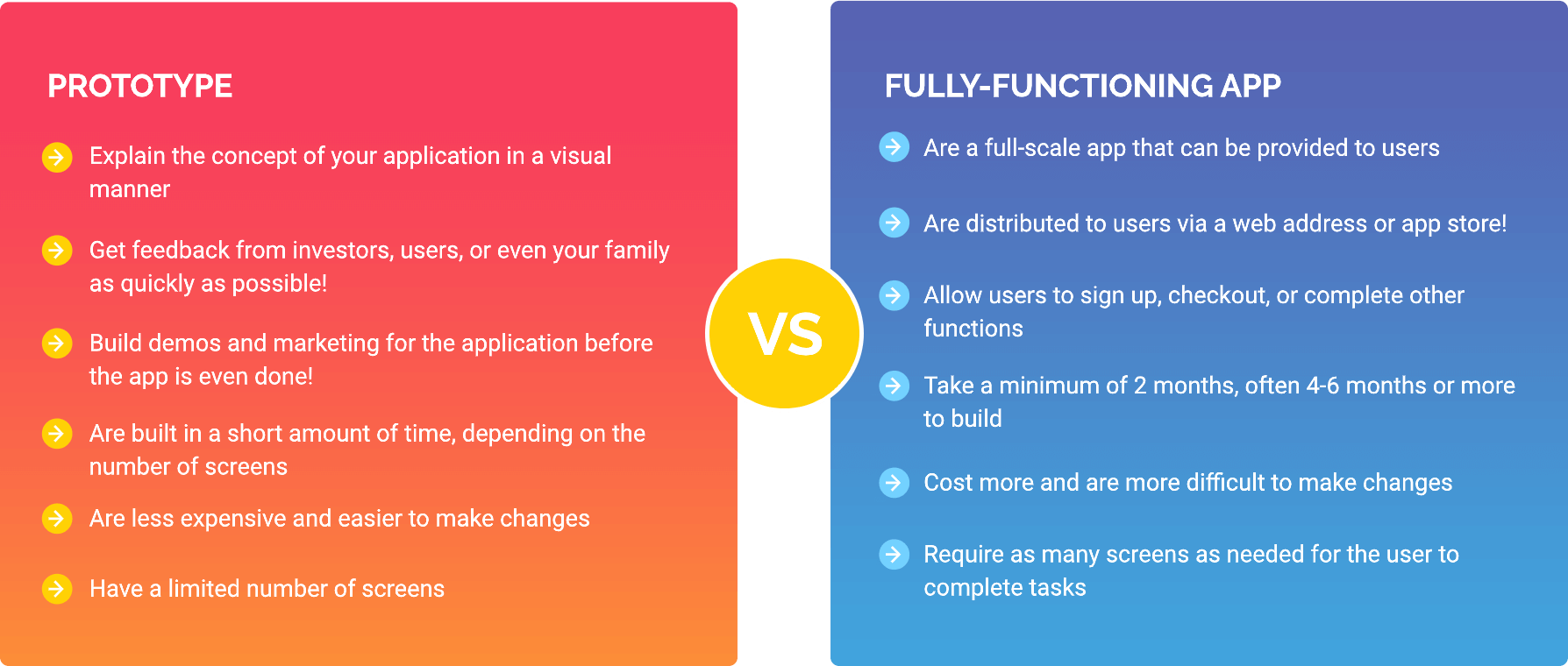 PROTOTYPE

Explain the concept of your application in a visual manner

Get feedback from investors, users, or even your family as quickly as possible!

Build demos and marketing for the application before the app is even done!

Are built in a short amount of time, depending on the number of screens

Are less expensive and easier to make changes

Have a limited number of screens

VS

FULLY-FUNCTIONING APP

Are a full-scale app that can be provided to users

Are distributed to users via a web address or app store!

Allow users to sign up, checkout, or complete other functions

Take a minimum of 2 months, often 4-6 months or more to build

Cost more and are more difficult to make changes

Require as many screens as needed for the user to complete tasks